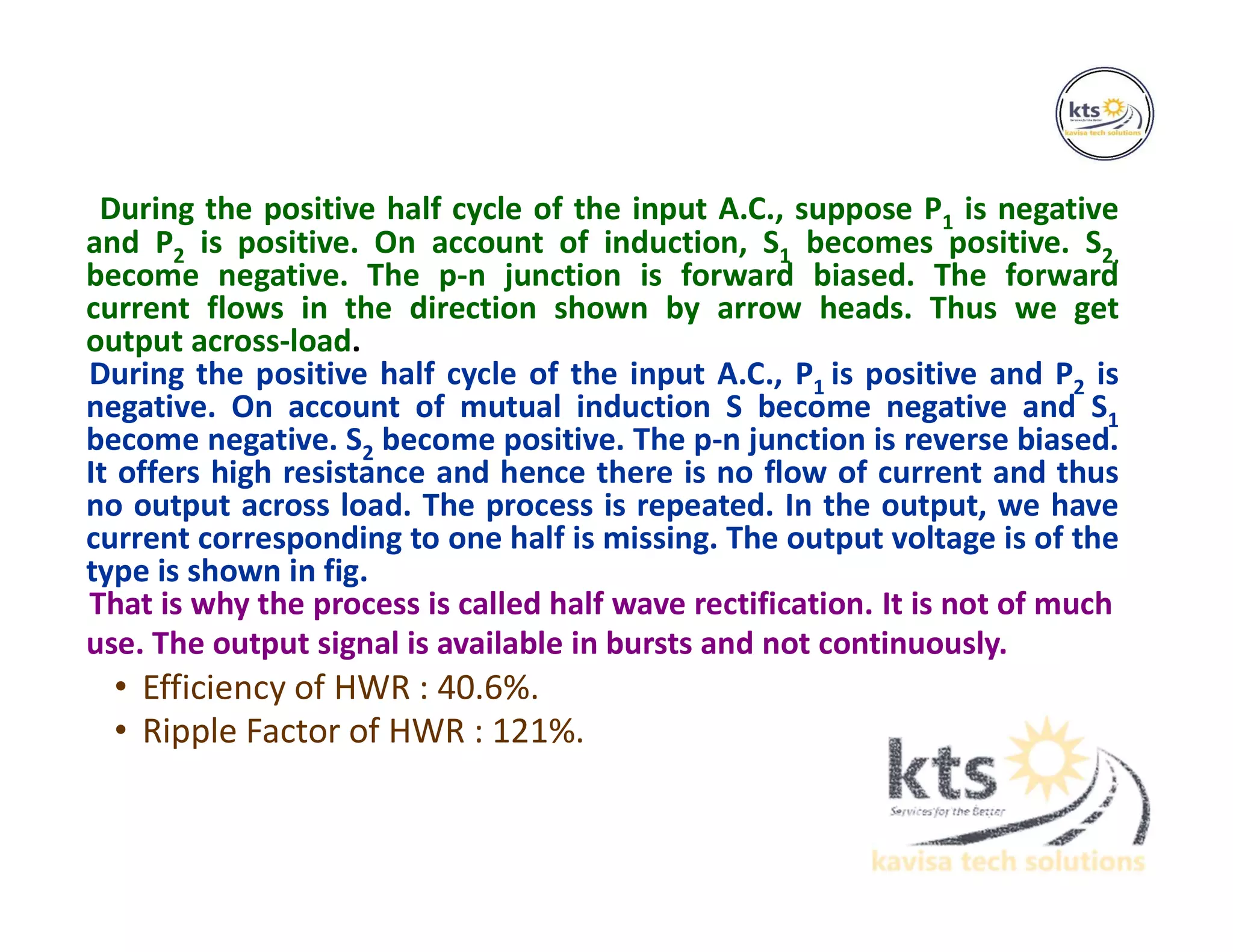 kts
Services for the Better
kavisa tech solutions

During the positive half cycle of the input A.C., suppose $P_1$ is negative and $P_2$ is positive. On account of induction, $S_1$ becomes positive. $S_2$ become negative. The p-n junction is forward biased. The forward current flows in the direction shown by arrow heads. Thus we get output across-load.

During the positive half cycle of the input A.C., $P_1$ is positive and $P_2$ is negative. On account of mutual induction S become negative and $S_1$ become negative. $S_2$ become positive. The p-n junction is reverse biased. It offers high resistance and hence there is no flow of current and thus no output across load. The process is repeated. In the output, we have current corresponding to one half is missing. The output voltage is of the type is shown in fig.

That is why the process is called half wave rectification. It is not of much use. The output signal is available in bursts and not continuously.

• Efficiency of HWR : 40.6%.
• Ripple Factor of HWR : 121%.

kts
Services for the Better
kavisa tech solutions